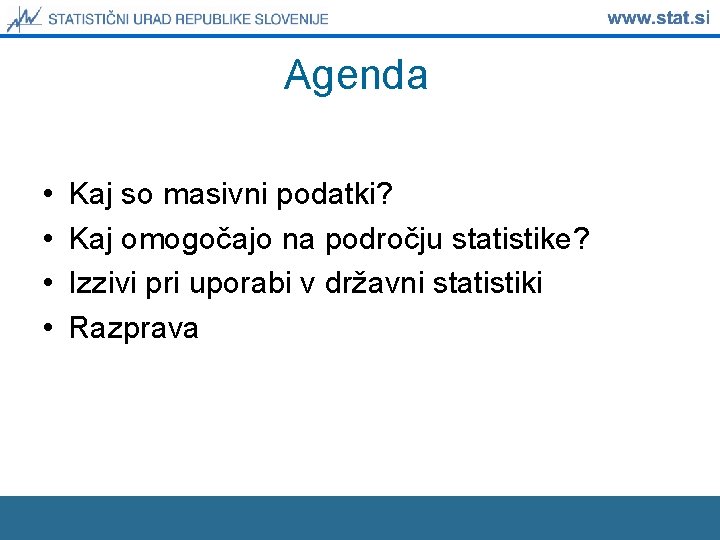 STATISTIČNI URAD REPUBLIKE SLOVENIJE www.stat.si

Agenda

• Kaj so masivni podatki?
• Kaj omogočajo na področju statistike?
• Izzivi pri uporabi v državni statistiki
• Razprava